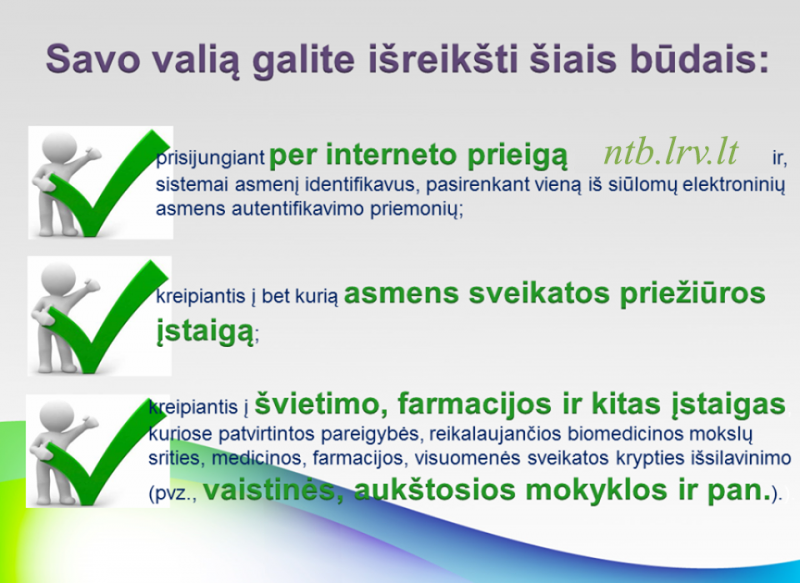 Savo valią galite išreikšti šiais būdais:

prisijungiant per interneto prieigą ntb.lrv.lt ir, sistemai asmenį identifikavus, pasirenkant vieną iš siūlomų elektroninių asmens autentifikavimo priemonių;

kreipiantis į bet kurią asmens sveikatos priežiūros įstaigą;

kreipiantis į švietimo, farmacijos ir kitas įstaigas, kuriose patvirtintos pareigybės, reikalaujančios biomedicinos mokslų srities, medicinos, farmacijos, visuomenės sveikatos krypties išsilavinimo (pvz., vaistinės, aukštosios mokyklos ir pan.).